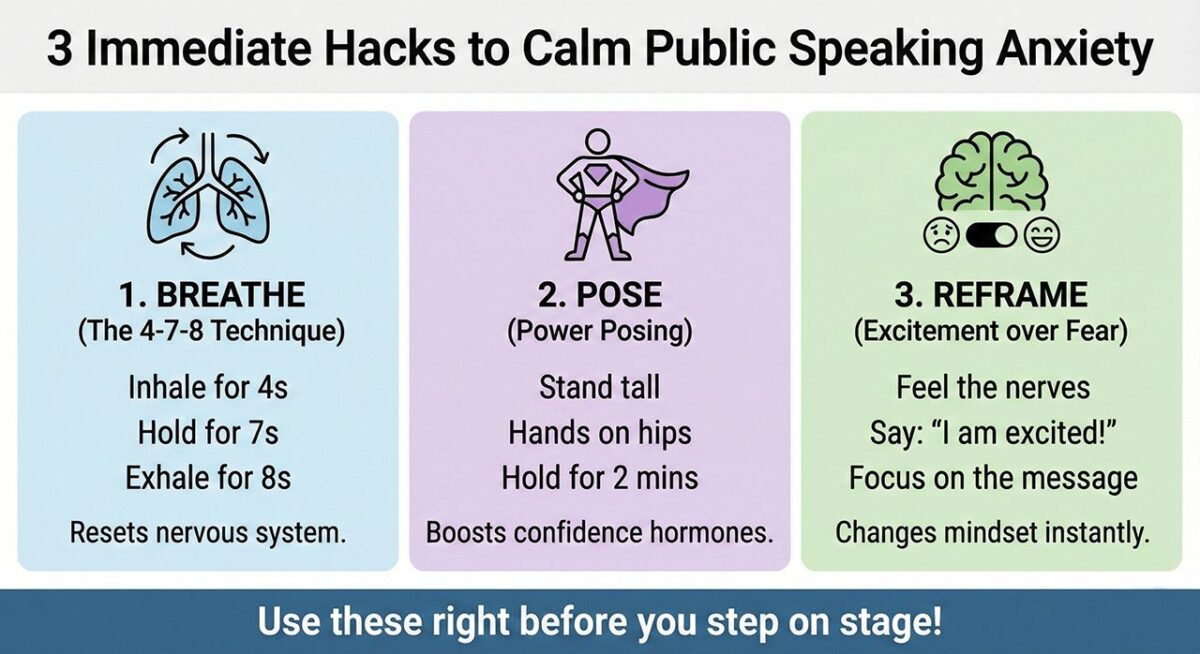 3 Immediate Hacks to Calm Public Speaking Anxiety

1. BREATHE
(The 4-7-8 Technique)

Inhale for 4s
Hold for 7s
Exhale for 8s

Resets nervous system.

2. POSE
(Power Posing)

Stand tall
Hands on hips
Hold for 2 mins

Boosts confidence hormones.

3. REFRAME
(Excitement over Fear)

Feel the nerves
Say: "I am excited!"
Focus on the message

Changes mindset instantly.

Use these right before you step on stage!